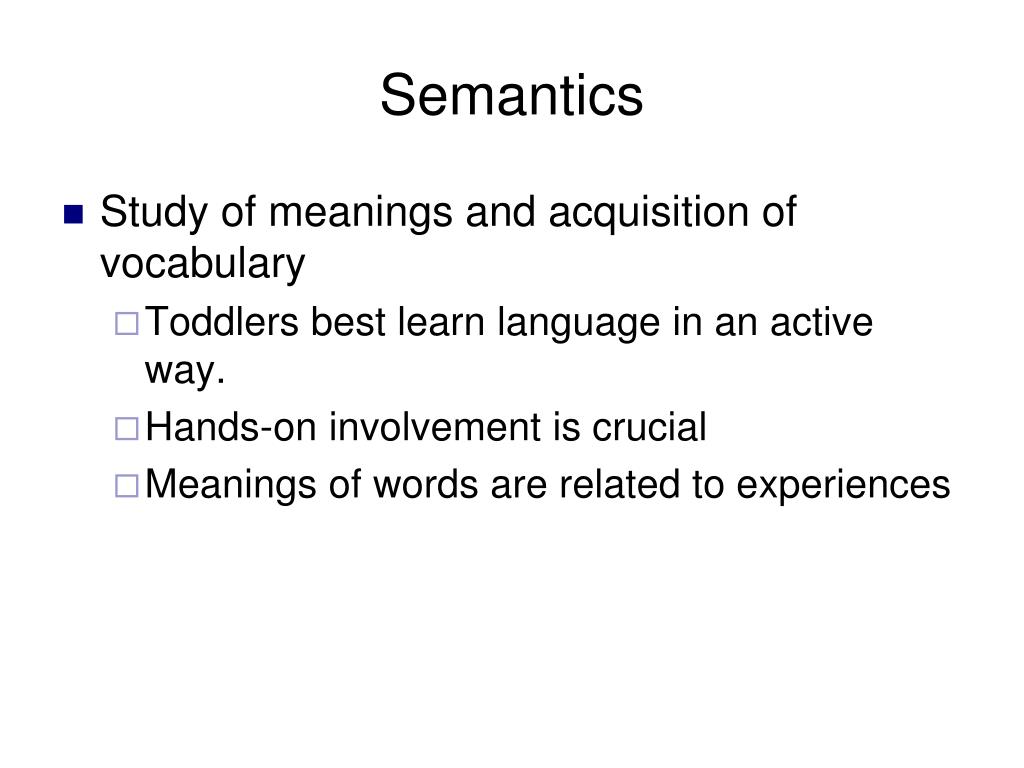 Semantics

Study of meanings and acquisition of vocabulary

Toddlers best learn language in an active way.

Hands-on involvement is crucial

Meanings of words are related to experiences